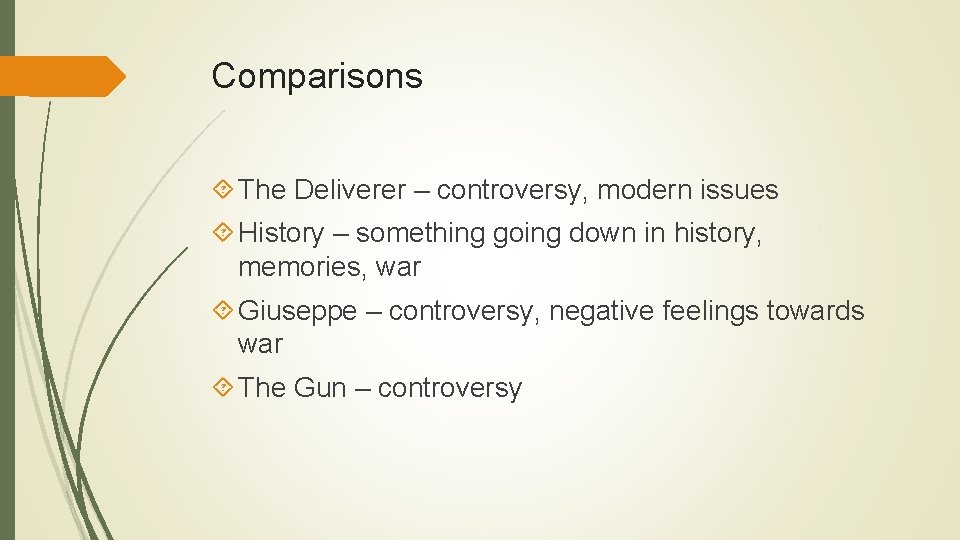 Comparisons

The Deliverer – controversy, modern issues

History – something going down in history, memories, war

Giuseppe – controversy, negative feelings towards war

The Gun – controversy